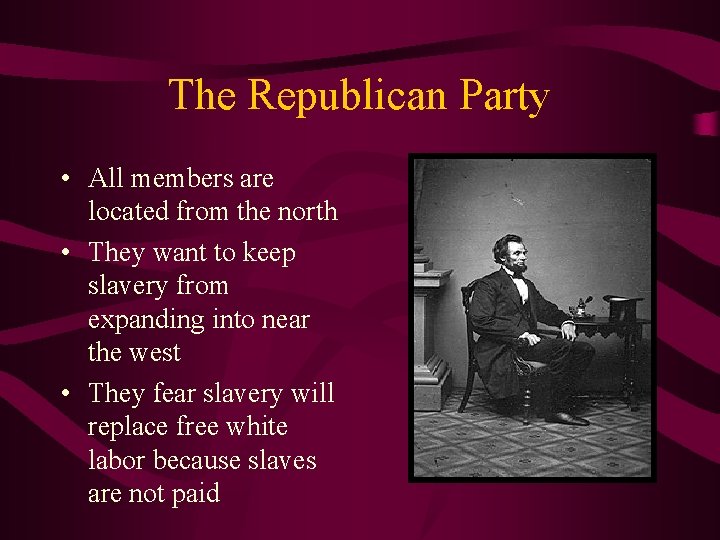 The Republican Party

• All members are located from the north
• They want to keep slavery from expanding into near the west
• They fear slavery will replace free white labor because slaves are not paid